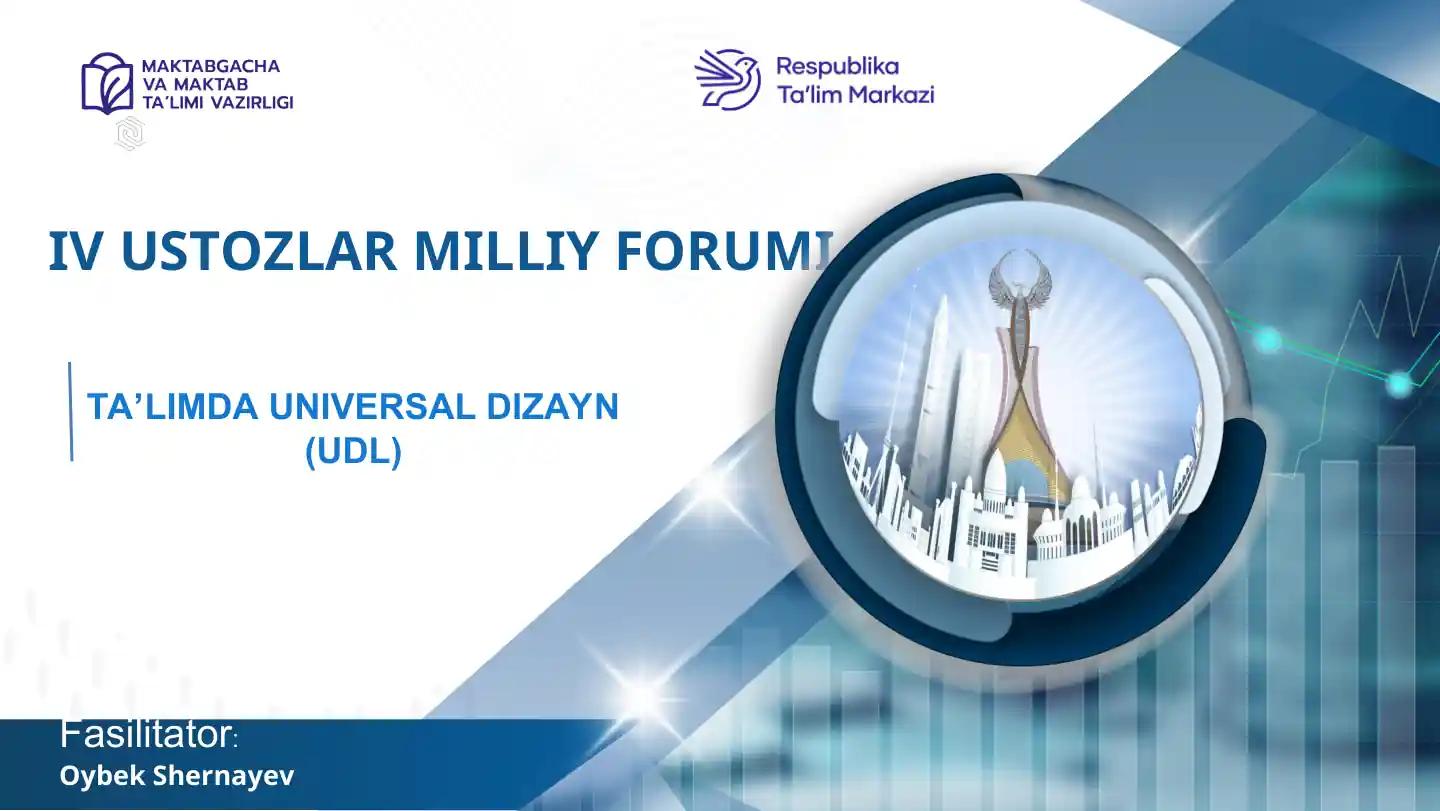 MAKTABGACHA VA MAKTAB TA'LIMI VAZIRLIGI

Respublika Ta'lim Markazi

IV USTOZLAR MILLIY FORUMI

TA'LIMDA UNIVERSAL DIZAYN (UDL)

Fasilitator:
Oybek Shernayev